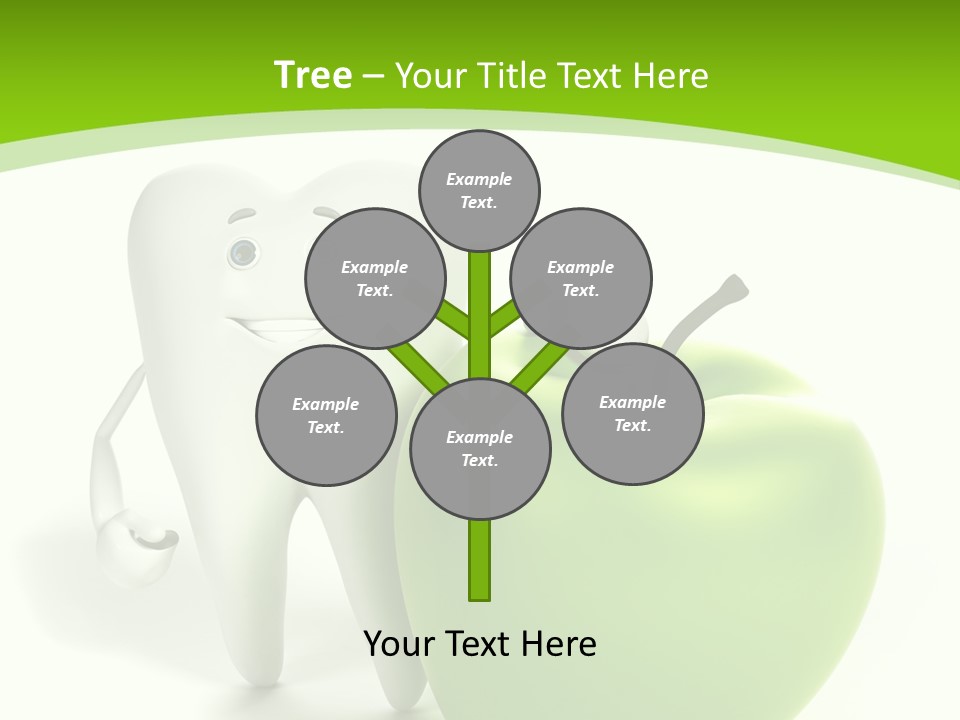 Tree – Your Title Text Here

Example Text.

Example Text.

Example Text.

Example Text.

Example Text.

Example Text.

Your Text Here